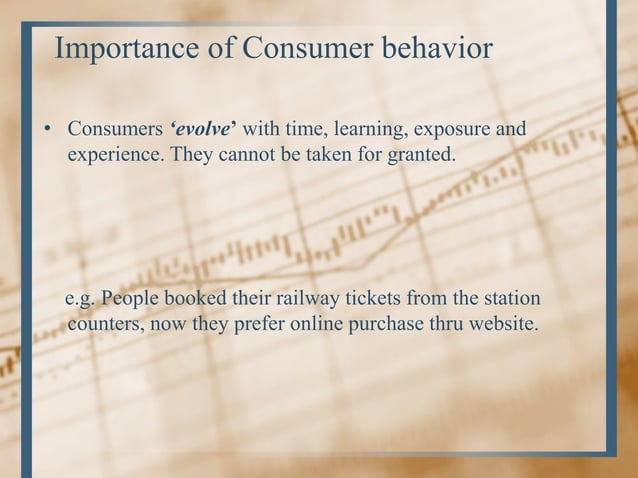 Importance of Consumer behavior

• Consumers ‘evolve’ with time, learning, exposure and experience. They cannot be taken for granted.

e.g. People booked their railway tickets from the station counters, now they prefer online purchase thru website.